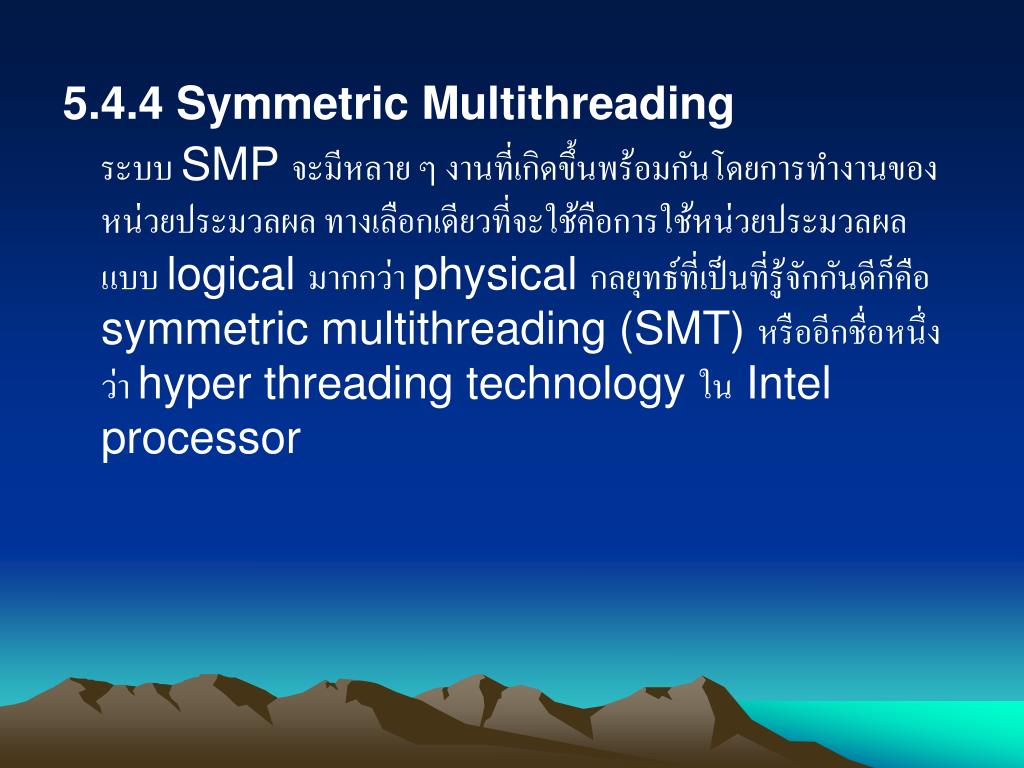 5.4.4 Symmetric Multithreading

ระบบ SMP จะมีหลาย ๆ งานที่เกิดขึ้นพร้อมกันโดยการทำงานของหน่วยประมวลผล ทางเลือกเดียวที่จะใช้คือการใช้หน่วยประมวลผลแบบ logical มากกว่า physical กลยุทธ์ที่เป็นที่รู้จักกันดีก็คือ symmetric multithreading (SMT) หรืออีกชื่อหนึ่งว่า hyper threading technology ใน Intel processor